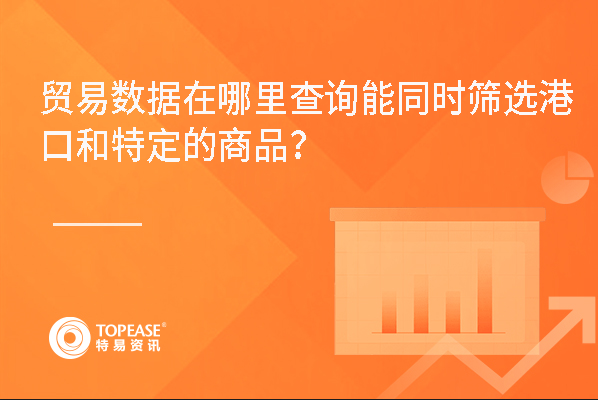 贸易数据在哪里查询能同时筛选港口和特定的商品?

TOPEASE®
特易资讯